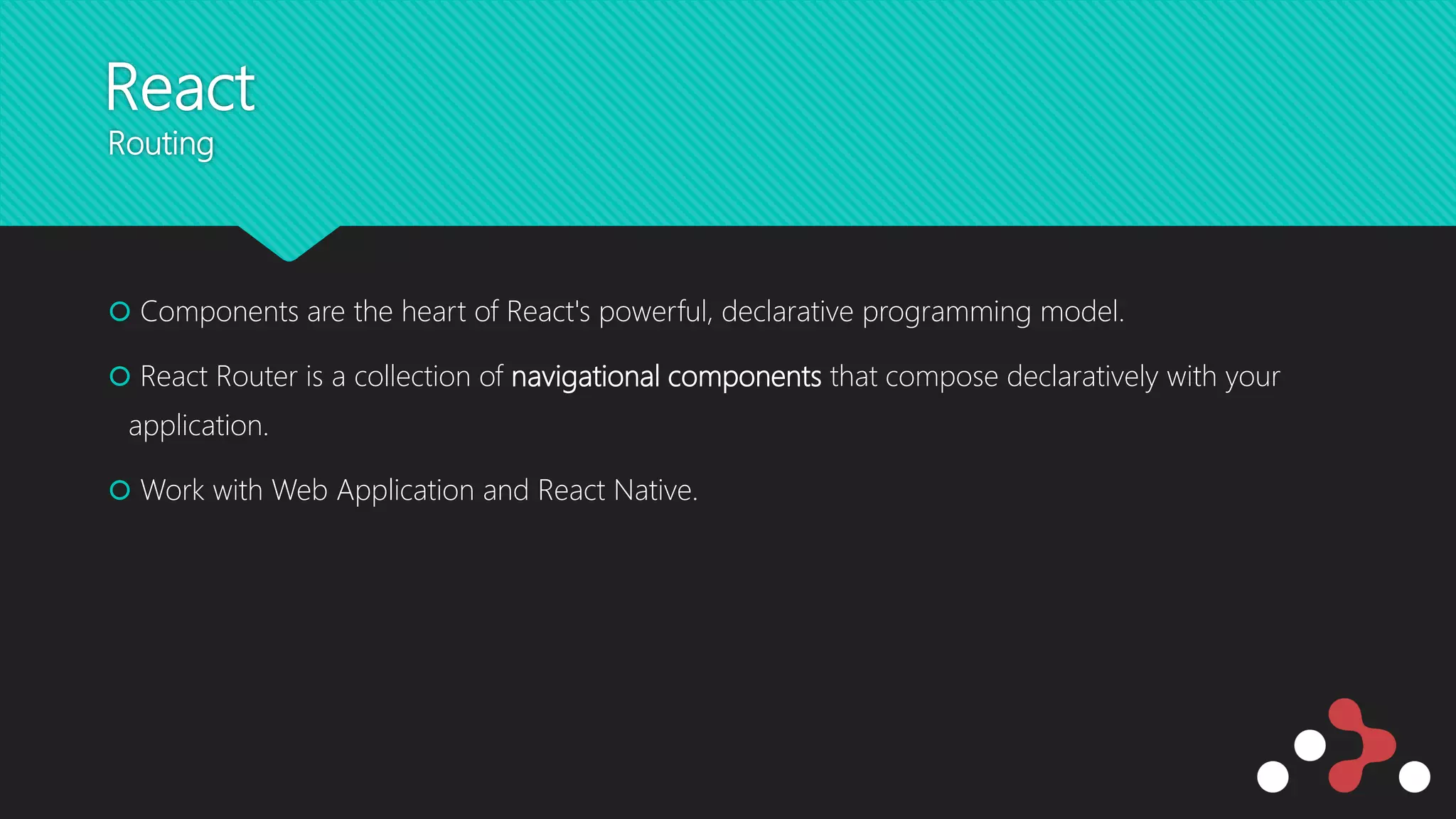 React
Routing

Components are the heart of React's powerful, declarative programming model.

React Router is a collection of navigational components that compose declaratively with your application.

Work with Web Application and React Native.